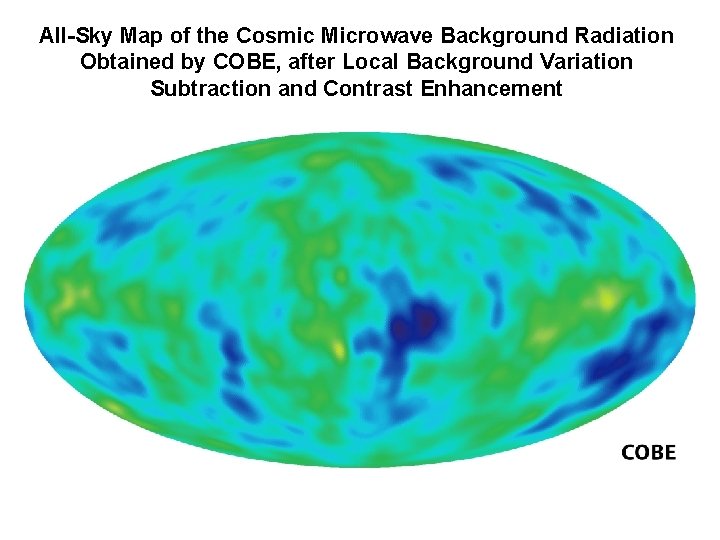 All-Sky Map of the Cosmic Microwave Background Radiation Obtained by COBE, after Local Background Variation Subtraction and Contrast Enhancement

COBE